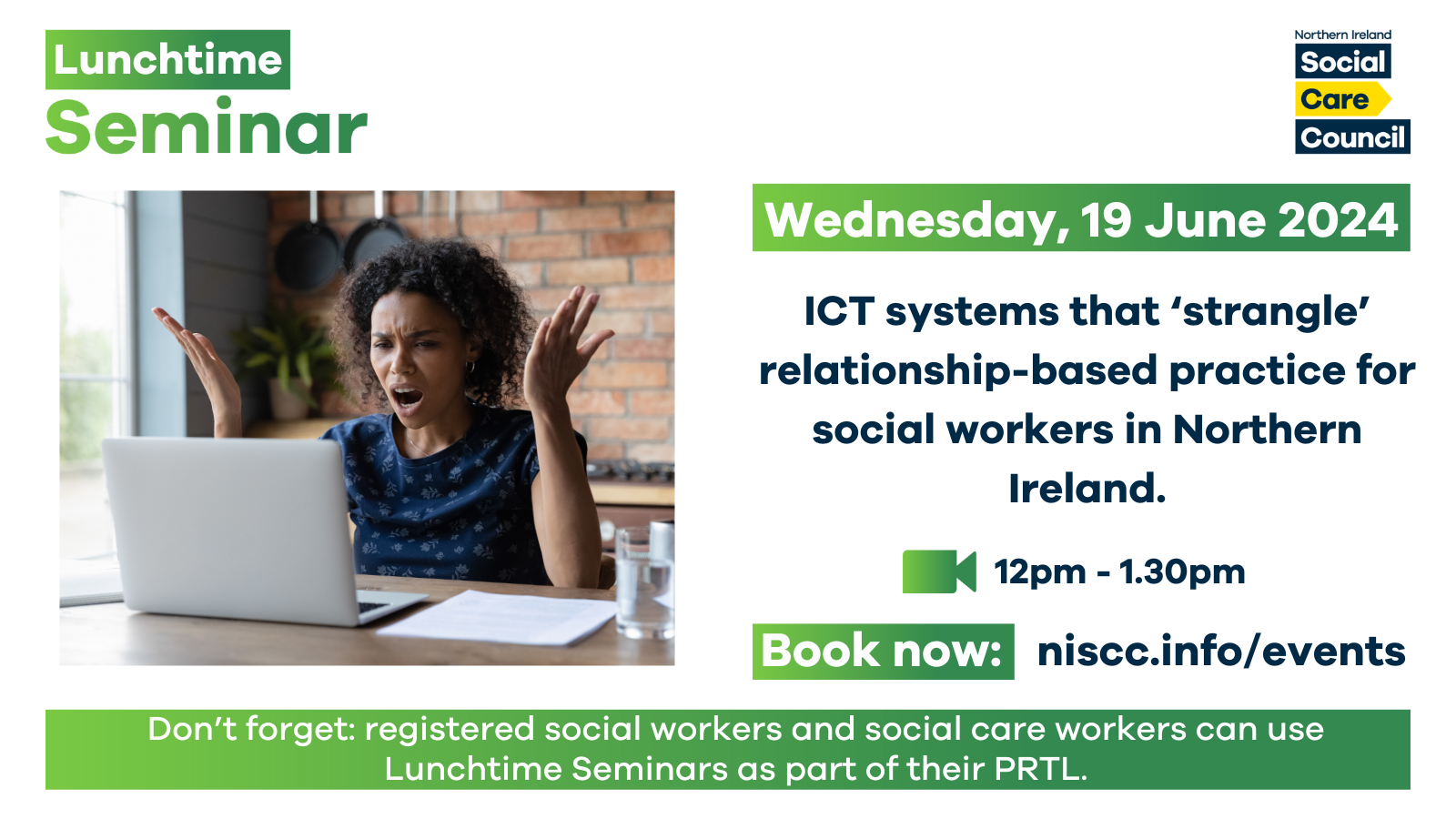 Lunchtime
Seminar

Northern Ireland
Social
Care
Council

Wednesday, 19 June 2024

ICT systems that ‘strangle’ relationship-based practice for social workers in Northern Ireland.

12pm - 1.30pm

Book now: niscc.info/events

Don’t forget: registered social workers and social care workers can use Lunchtime Seminars as part of their PRTL.